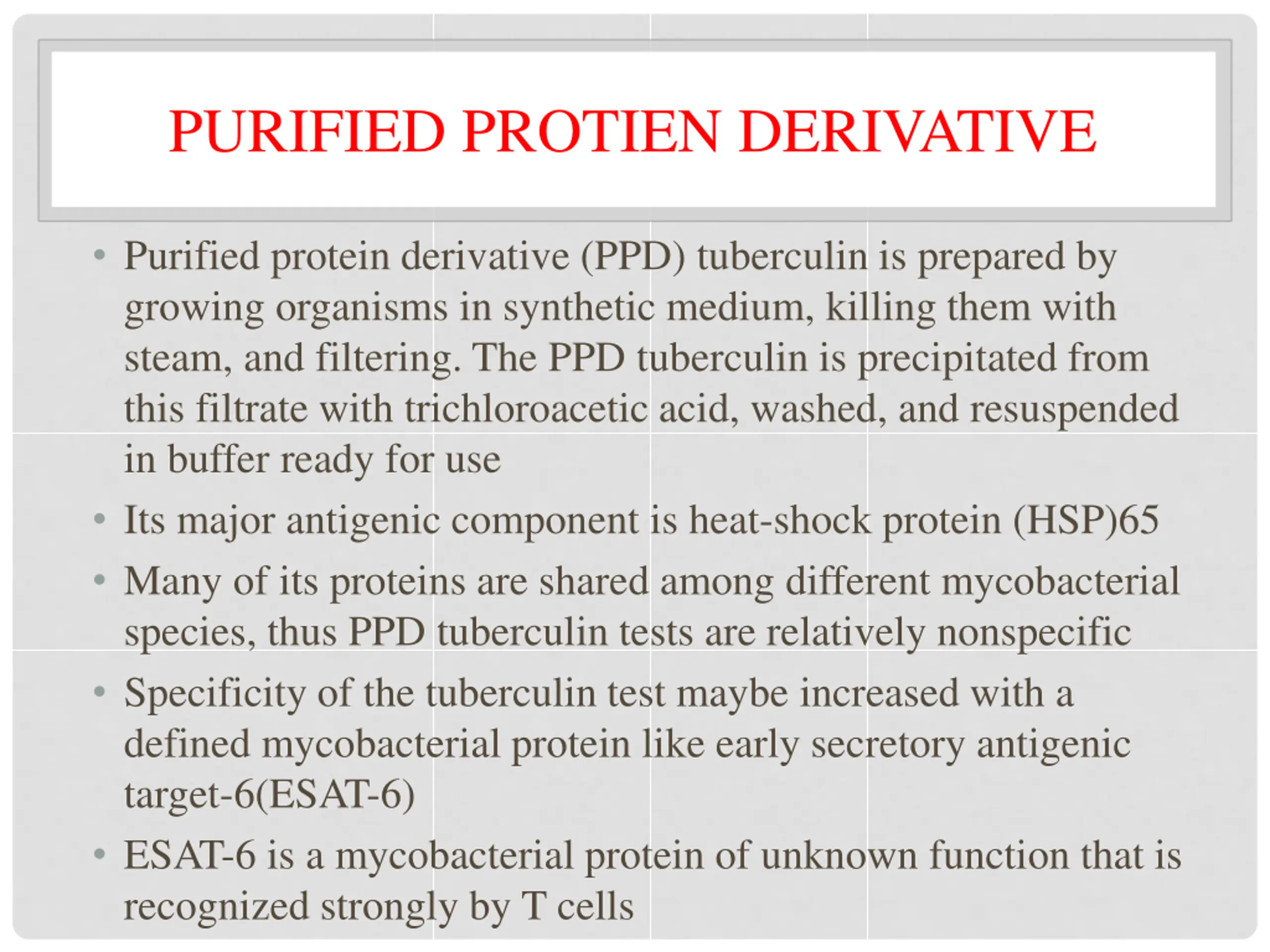 PURIFIED PROTIEN DERIVATIVE

• Purified protein derivative (PPD) tuberculin is prepared by growing organisms in synthetic medium, killing them with steam, and filtering. The PPD tuberculin is precipitated from this filtrate with trichloroacetic acid, washed, and resuspended in buffer ready for use

• Its major antigenic component is heat-shock protein (HSP)65

• Many of its proteins are shared among different mycobacterial species, thus PPD tuberculin tests are relatively nonspecific

• Specificity of the tuberculin test maybe increased with a defined mycobacterial protein like early secretory antigenic target-6(ESAT-6)

• ESAT-6 is a mycobacterial protein of unknown function that is recognized strongly by T cells